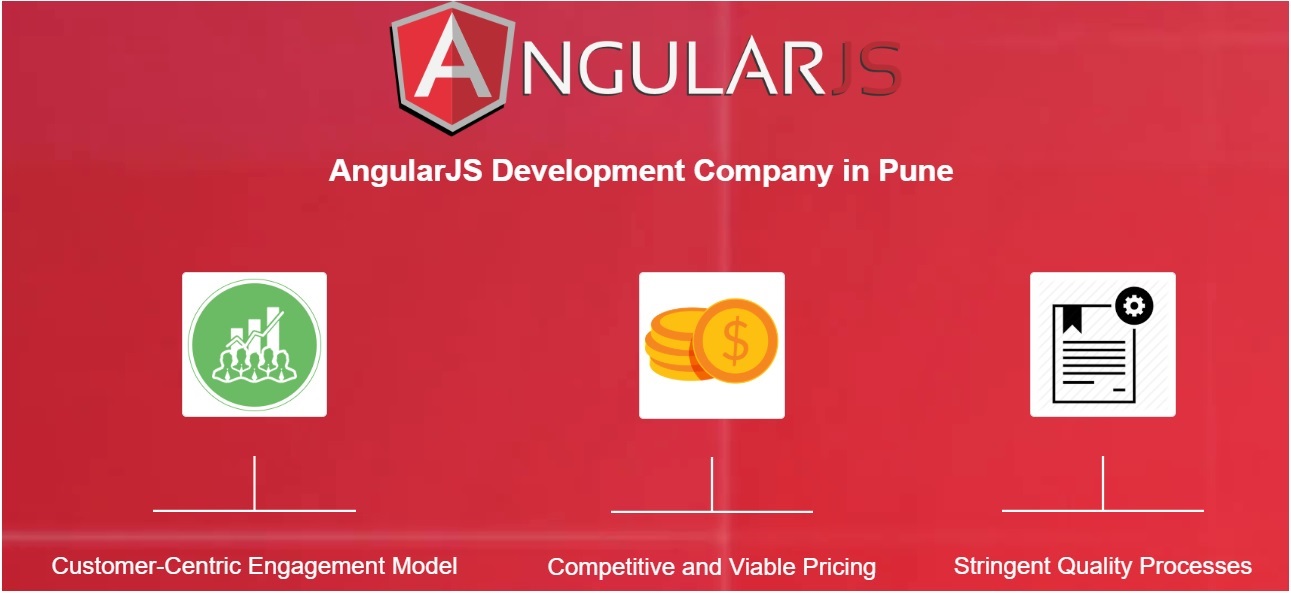 ANGULARJS

AngularJS Development Company in Pune

$

Customer-Centric Engagement Model

Competitive and Viable Pricing

Stringent Quality Processes